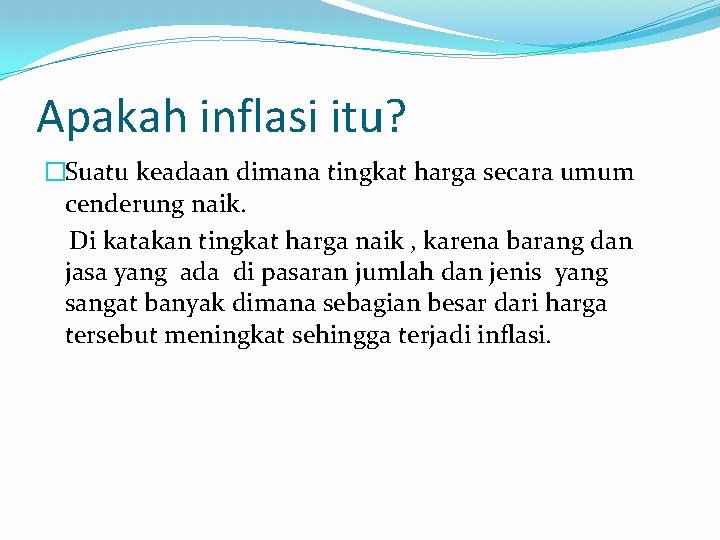 Apakah inflasi itu?

Suatu keadaan dimana tingkat harga secara umum cenderung naik.

Di katakan tingkat harga naik , karena barang dan jasa yang ada di pasaran jumlah dan jenis yang sangat banyak dimana sebagian besar dari harga tersebut meningkat sehingga terjadi inflasi.